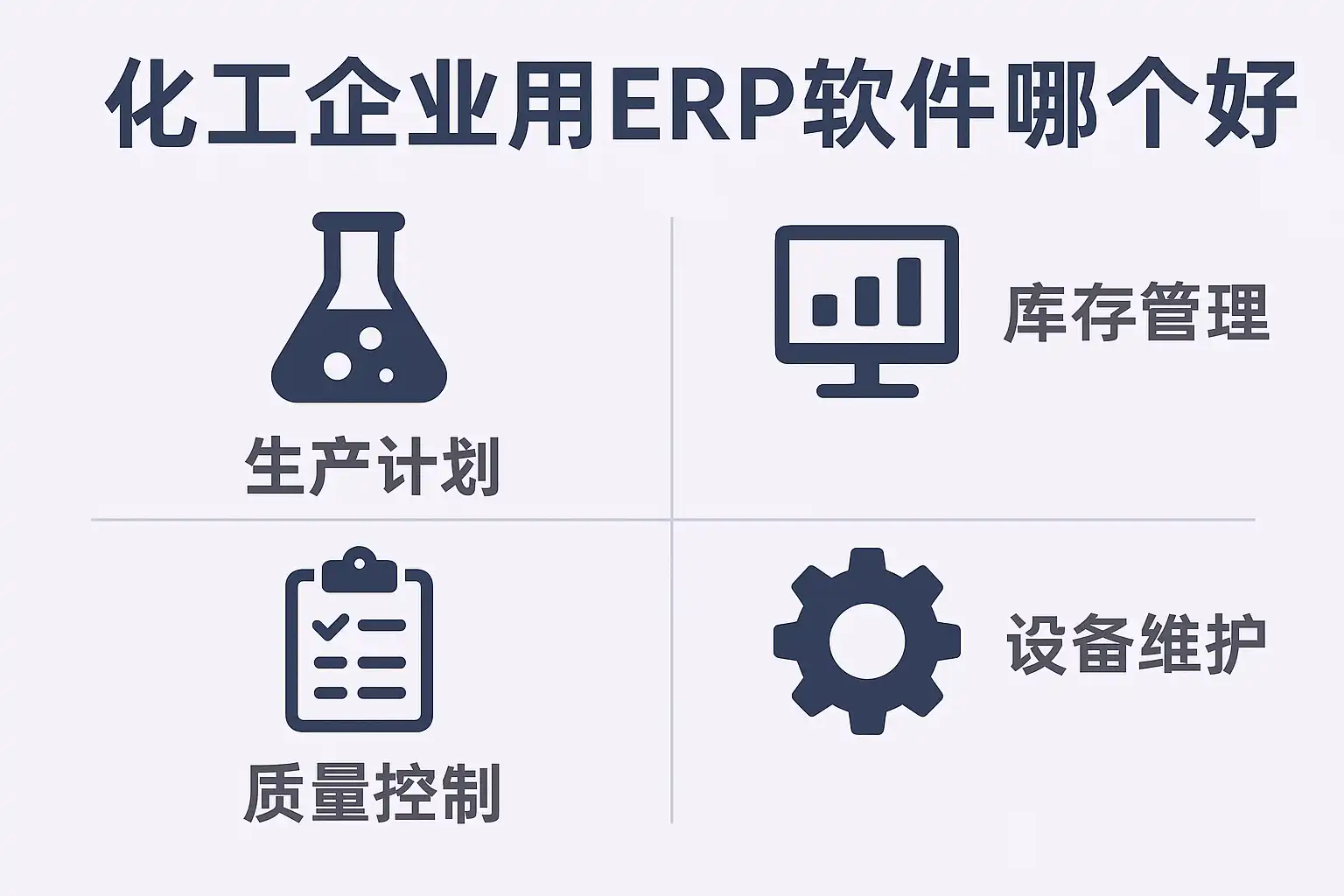 化工企业用ERP软件哪个好

生产计划

库存管理

质量控制

设备维护